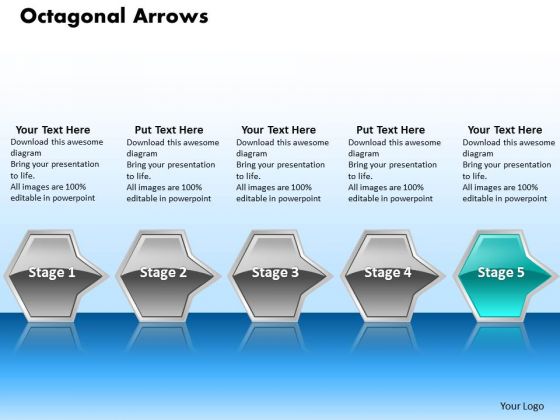 Octagonal Arrows

Your Text Here
Download this awesome diagram
Bring your presentation to life.
All images are 100% editable in powerpoint

Put Text Here
Download this awesome diagram
Bring your presentation to life.
All images are 100% editable in powerpoint

Your Text Here
Download this awesome diagram
Bring your presentation to life.
All images are 100% editable in powerpoint

Put Text Here
Download this awesome diagram
Bring your presentation to life.
All images are 100% editable in powerpoint

Your Text Here
Download this awesome diagram
Bring your presentation to life.
All images are 100% editable in powerpoint

Stage 1

Stage 2

Stage 3

Stage 4

Stage 5

Your Logo